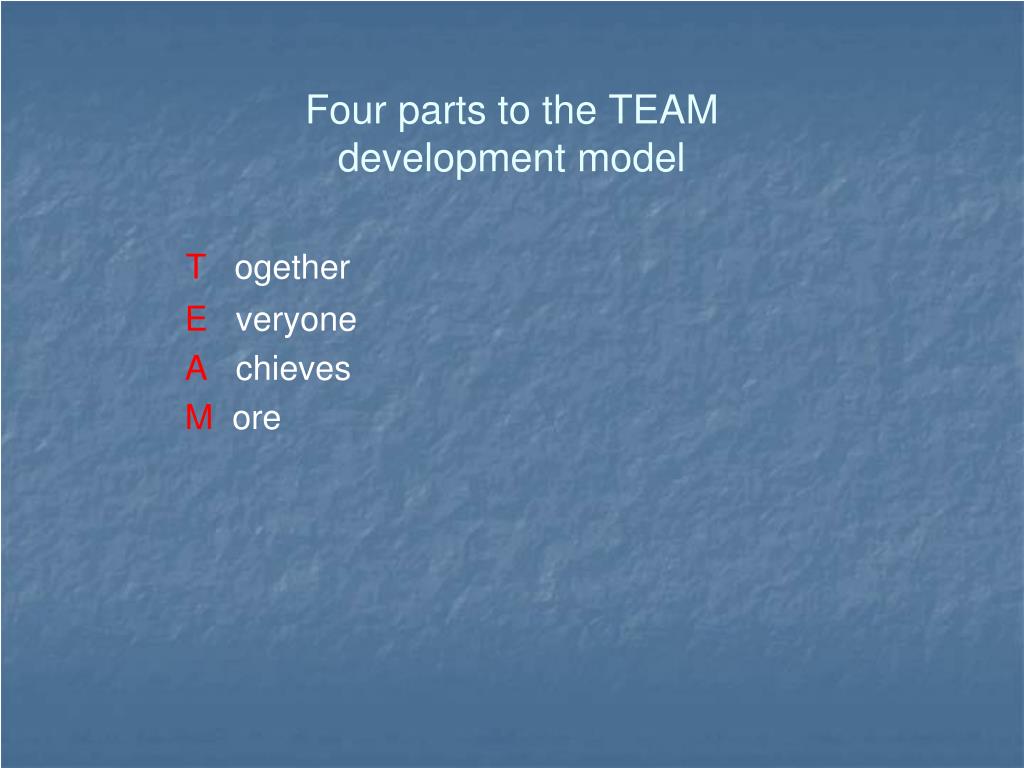 Four parts to the TEAM development model

T ogether
E veryone
A chieves
M ore